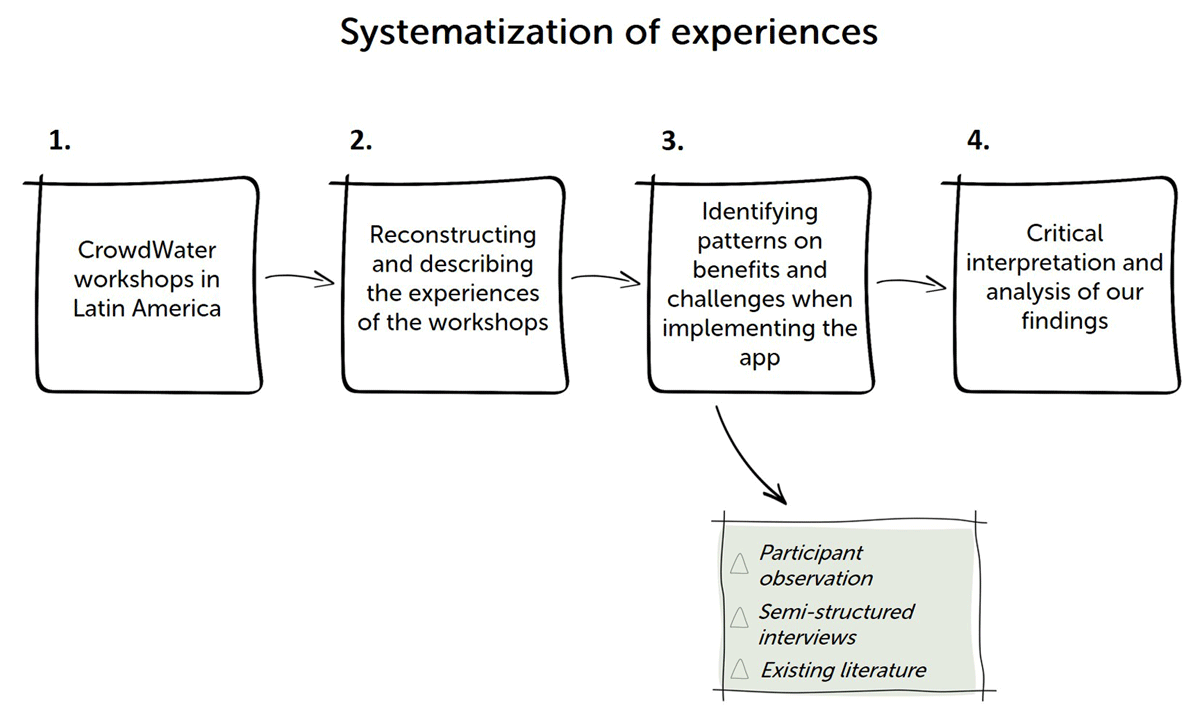 Systematization of experiences

1.

CrowdWater workshops in Latin America

2.

Reconstructing and describing the experiences of the workshops

3.

Identifying patterns on benefits and challenges when implementing the app

4.

Critical interpretation and analysis of our findings

Participant observation

Semi-structured interviews

Existing literature